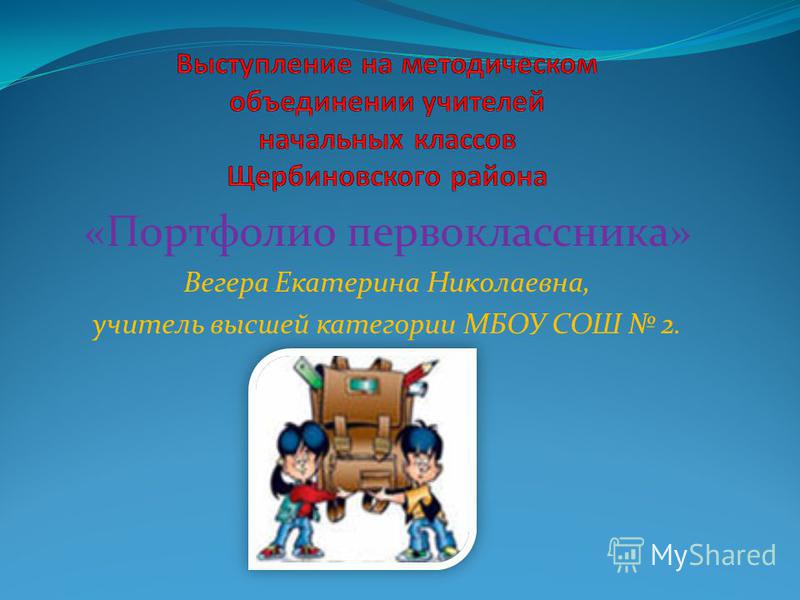 Выступление на методическом объединении учителей начальных классов Щербиновского района

«Портфолио первоклассника»

Вегера Екатерина Николаевна,
учитель высшей категории МБОУ СОШ № 2.

MyShared